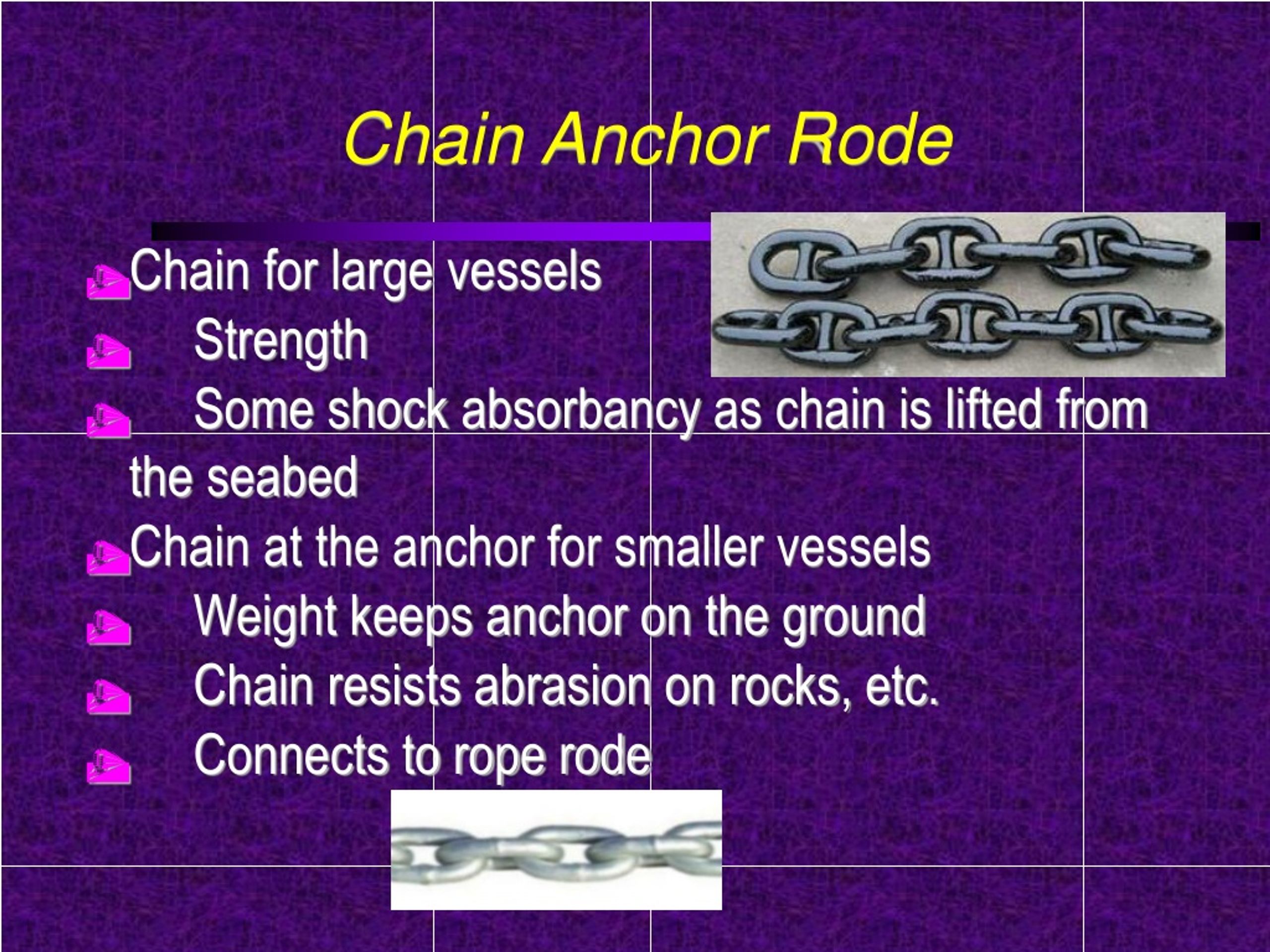 Chain Anchor Rode

Chain for large vessels

Strength

Some shock absorbancy as chain is lifted from the seabed

Chain at the anchor for smaller vessels

Weight keeps anchor on the ground

Chain resists abrasion on rocks, etc.

Connects to rope rode